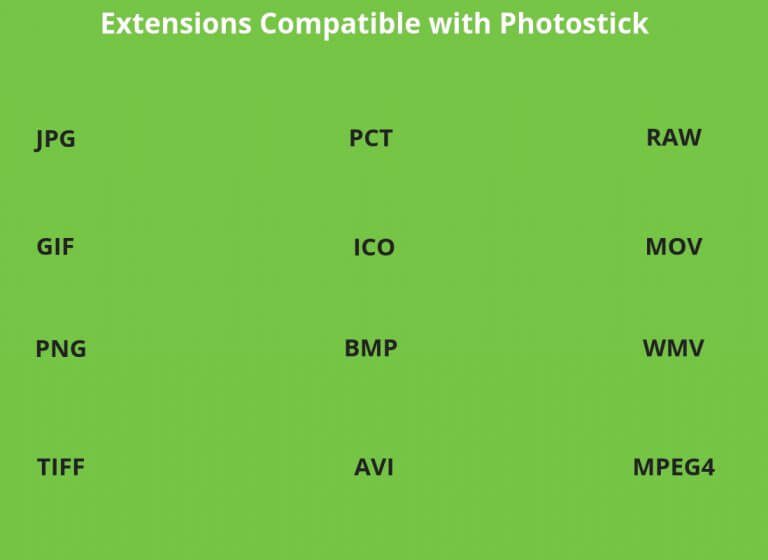 Extensions Compatible with Photostick

JPG
GIF
PNG
TIFF

PCT
ICO
BMP
AVI

RAW
MOV
WMV
MPEG4